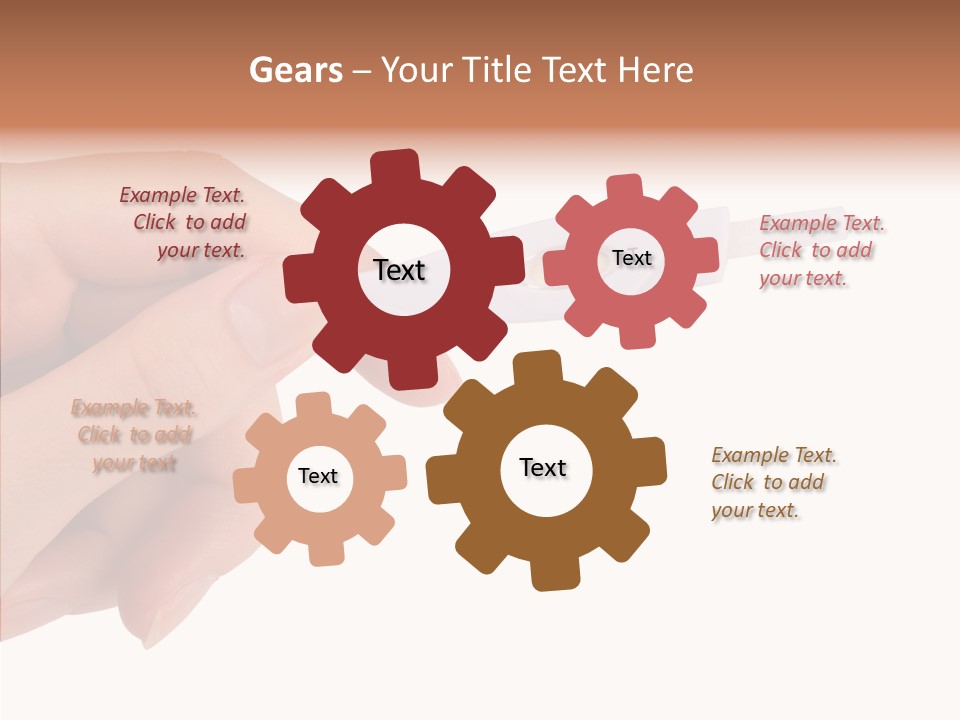 Gears – Your Title Text Here

Example Text. Click to add your text.

Text

Text

Example Text. Click to add your text.

Example Text. Click to add your text

Text

Text

Example Text. Click to add your text.